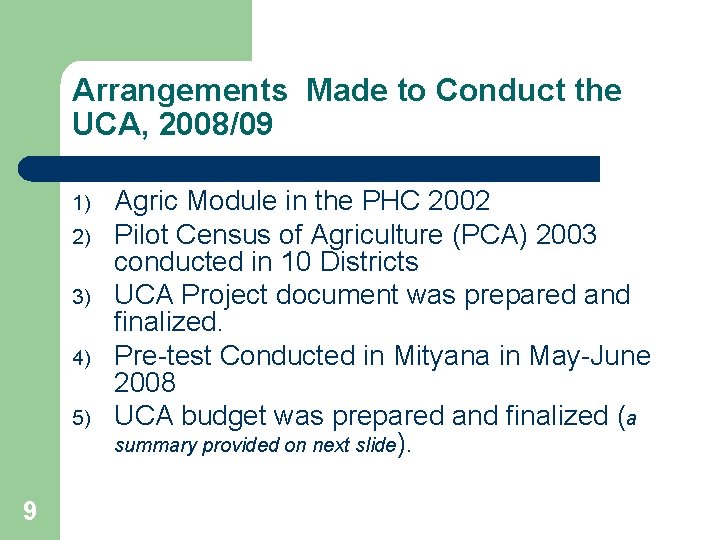 Arrangements  Made to Conduct the UCA, 2008/09

1) Agric Module in the PHC 2002
2) Pilot Census of Agriculture (PCA) 2003 conducted in 10 Districts
3) UCA Project document was prepared and finalized.
4) Pre-test Conducted in Mityana in May-June 2008
5) UCA budget was prepared and finalized (a summary provided on next slide).

9